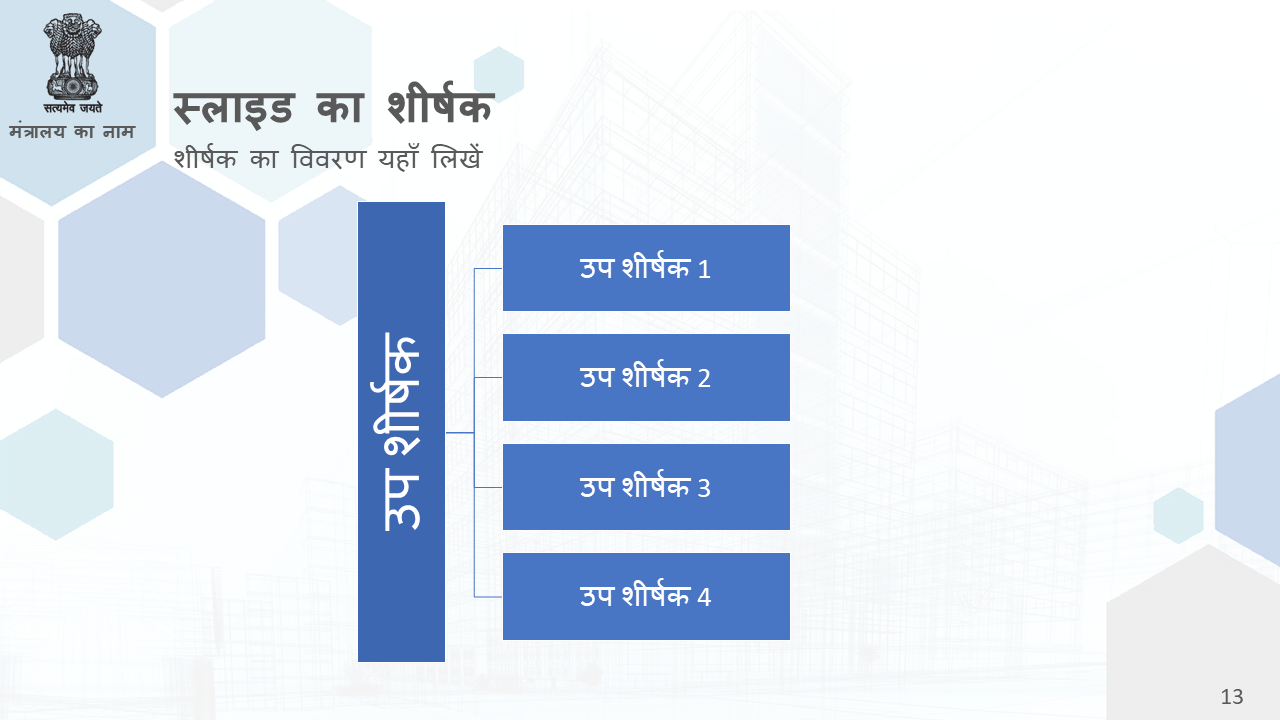 सत्यमेव जयते
मंत्रालय का नाम

स्लाइड का शीर्षक
शीर्षक का विवरण यहाँ लिखें

उप शीर्षक

उप शीर्षक 1

उप शीर्षक 2

उप शीर्षक 3

उप शीर्षक 4

13